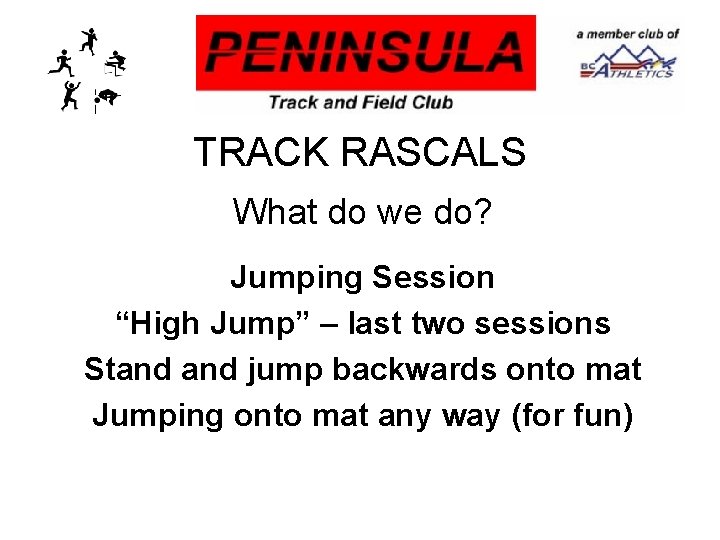 PENINSULA
Track and Field Club

a member club of
BC ATHLETICS

TRACK RASCALS

What do we do?

Jumping Session
“High Jump” – last two sessions
Stand and jump backwards onto mat
Jumping onto mat any way (for fun)